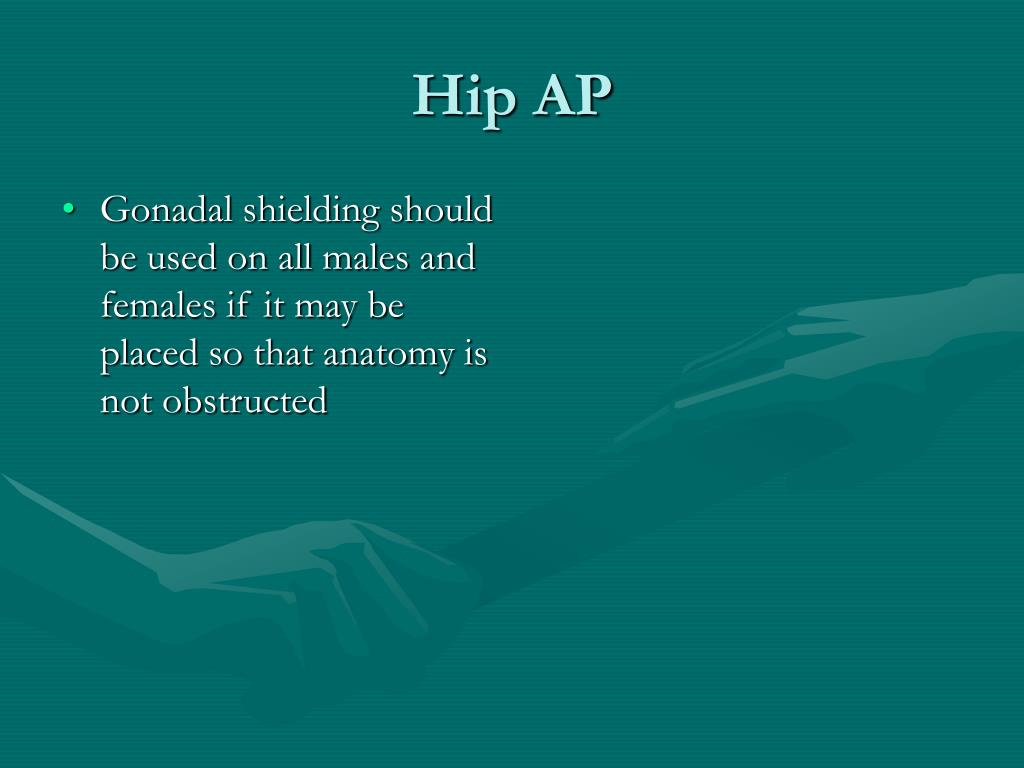 Hip AP

• Gonadal shielding should be used on all males and females if it may be placed so that anatomy is not obstructed